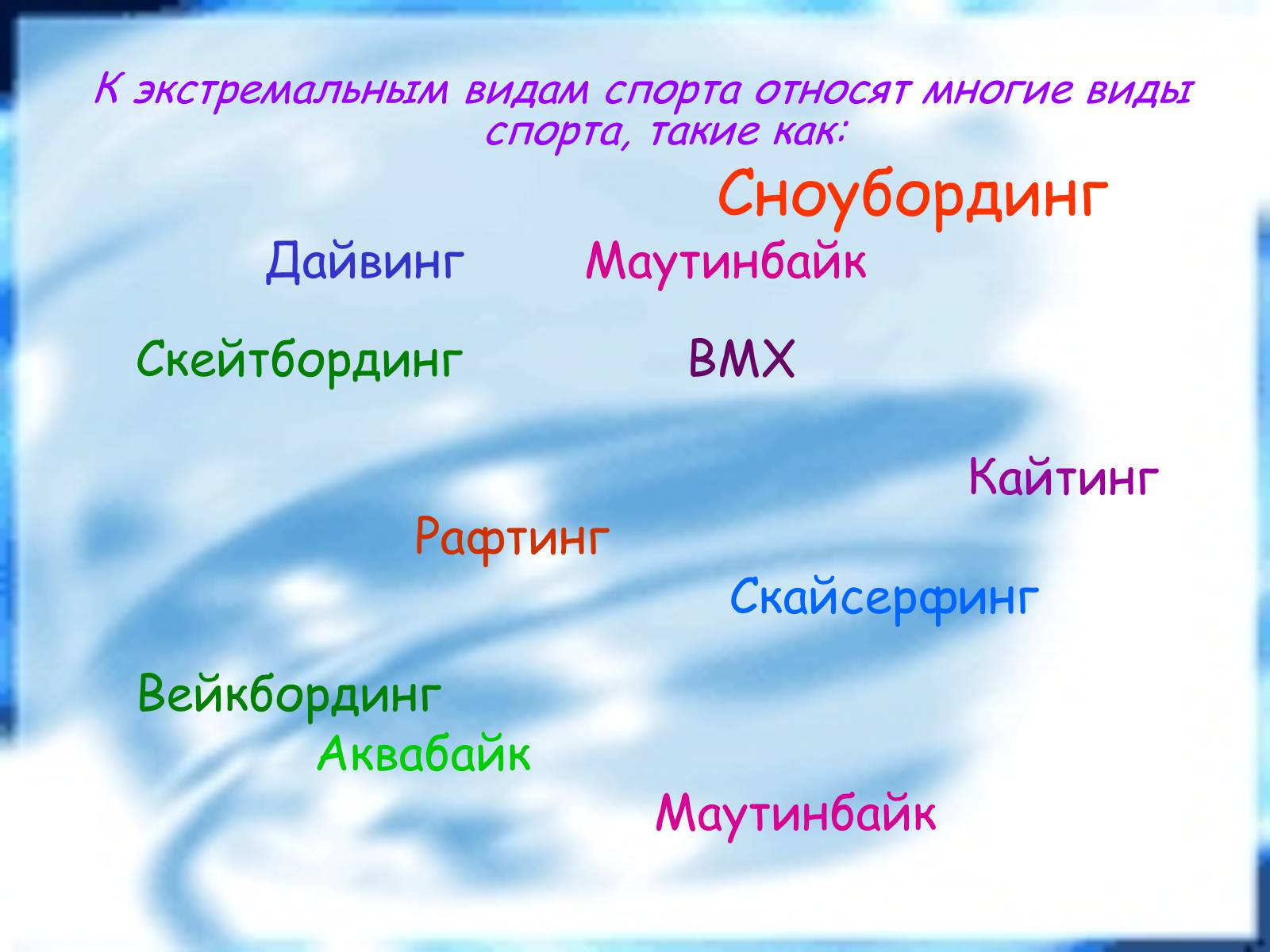 К экстремальным видам спорта относят многие виды спорта, такие как:

Сноубординг

Дайвинг

Маутинбайк

Скейтбординг

BMX

Кайтинг

Рафтинг

Скайсерфинг

Вейкбординг

Аквабайк

Маутинбайк